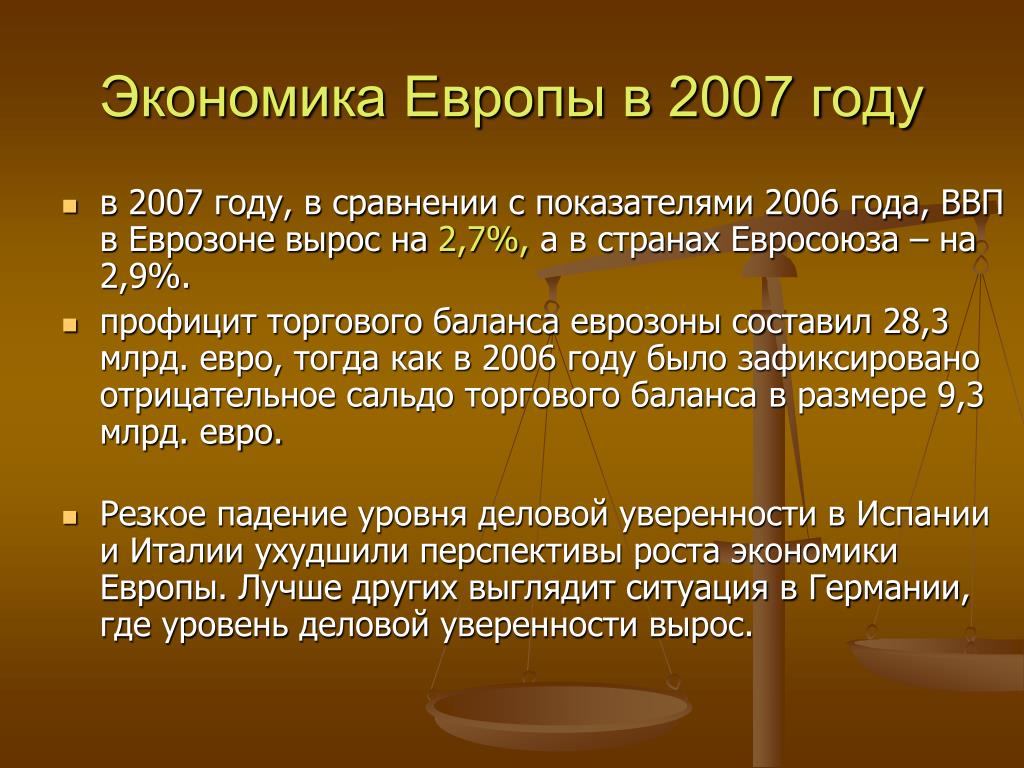 Экономика Европы в 2007 году

в 2007 году, в сравнении с показателями 2006 года, ВВП в Еврозоне вырос на 2,7%, а в странах Евросоюза – на 2,9%.

профицит торгового баланса еврозоны составил 28,3 млрд. евро, тогда как в 2006 году было зафиксировано отрицательное сальдо торгового баланса в размере 9,3 млрд. евро.

Резкое падение уровня деловой уверенности в Испании и Италии ухудшили перспективы роста экономики Европы. Лучше других выглядит ситуация в Германии, где уровень деловой уверенности вырос.